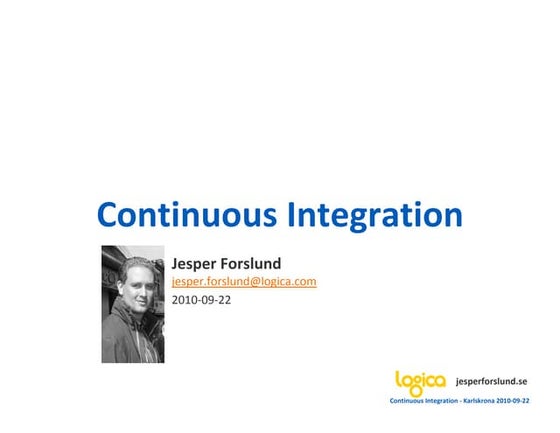 Continuous Integration

Jesper Forslund
jesper.forslund@logica.com
2010-09-22

logica jesperforslund.se
Continuous Integration - Karlskrona 2010-09-22